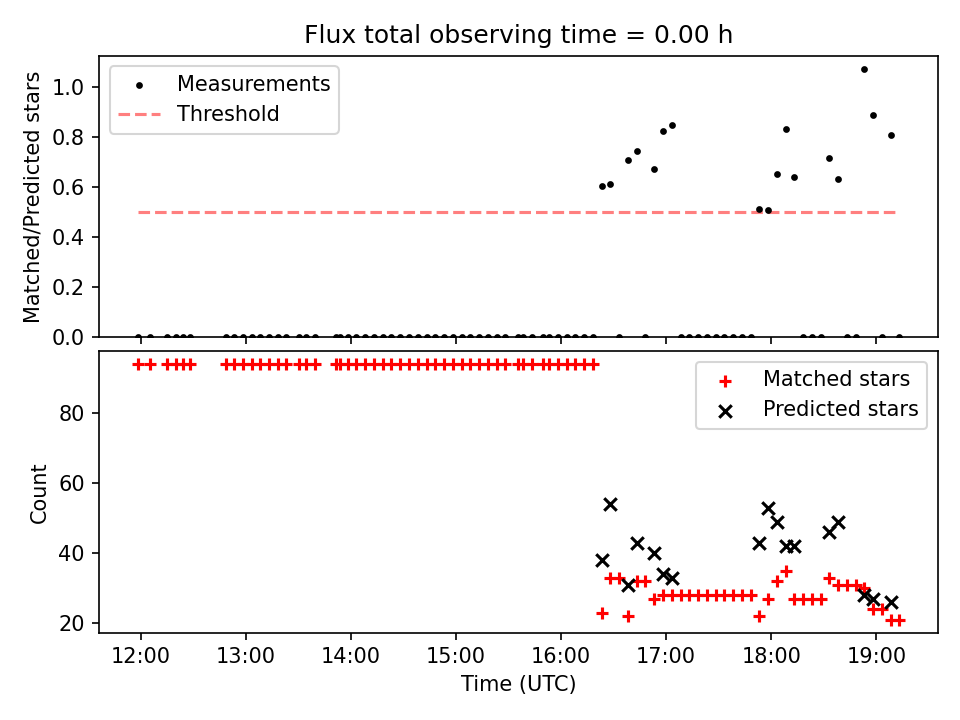 Flux total observing time = 0.00 h

Measurements
Threshold

Matched/Predicted stars

1.0
0.8
0.6
0.4
0.2
0.0

Matched stars
Predicted stars

Count

80
60
40
20

12:00
13:00
14:00
15:00
16:00
17:00
18:00
19:00

Time (UTC)